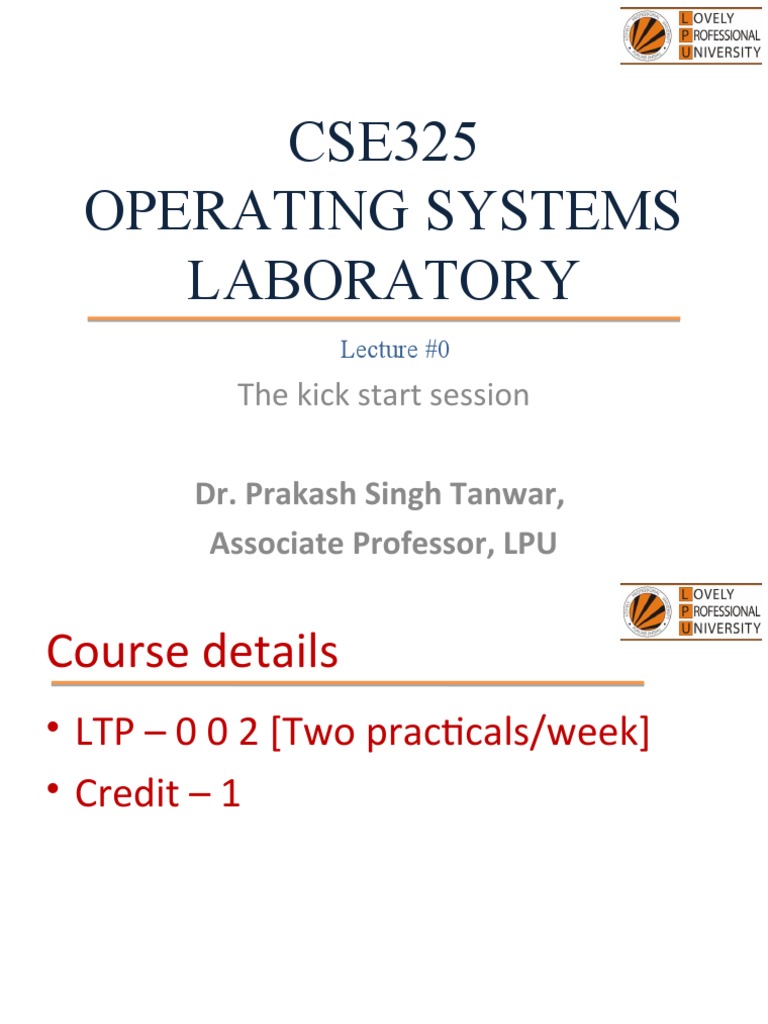 LOVELY PROFESSIONAL UNIVERSITY

CSE325
OPERATING SYSTEMS LABORATORY

Lecture #0

The kick start session

Dr. Prakash Singh Tanwar,
Associate Professor, LPU

LOVELY PROFESSIONAL UNIVERSITY

Course details

• LTP – 0 0 2 [Two practicals/week]
• Credit – 1